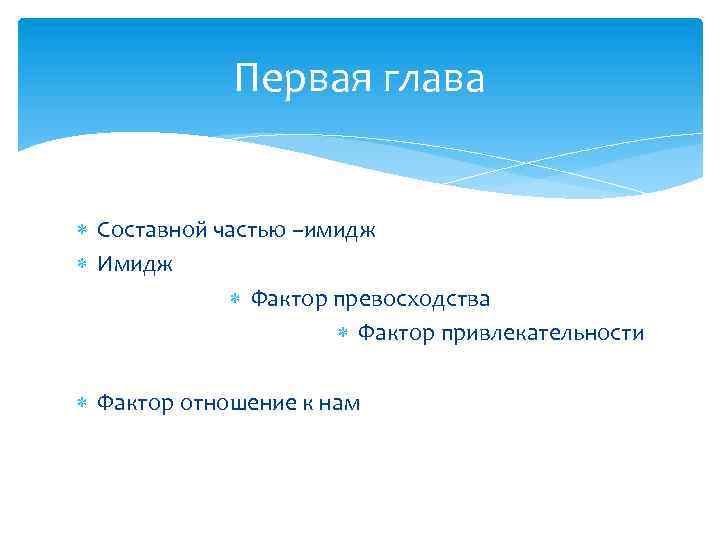 Первая глава

Составной частью –имидж

Имидж

Фактор превосходства

Фактор привлекательности

Фактор отношение к нам